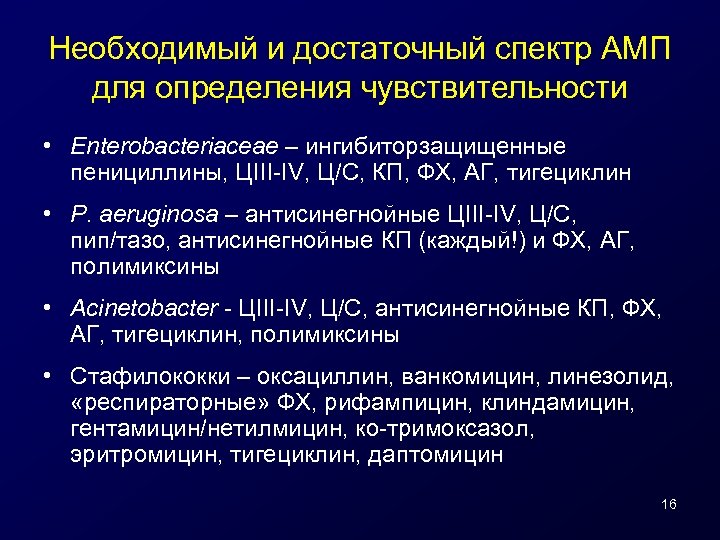 Необходимый и достаточный спектр АМП для определения чувствительности

• Enterobacteriaceae – ингибиторзащищенные пенициллины, ЦIII-IV, Ц/С, КП, ФХ, АГ, тигециклин

• P. aeruginosa – антисинегнойные ЦIII-IV, Ц/С, пип/тазо, антисинегнойные КП (каждый!) и ФХ, АГ, полимиксины

• Acinetobacter - ЦIII-IV, Ц/С, антисинегнойные КП, ФХ, АГ, тигециклин, полимиксины

• Стафилококки – оксациллин, ванкомицин, линезолид, «респираторные» ФХ, рифампицин, клиндамицин, гентамицин/нетилмицин, ко-тримоксазол, эритромицин, тигециклин, даптомицин

16